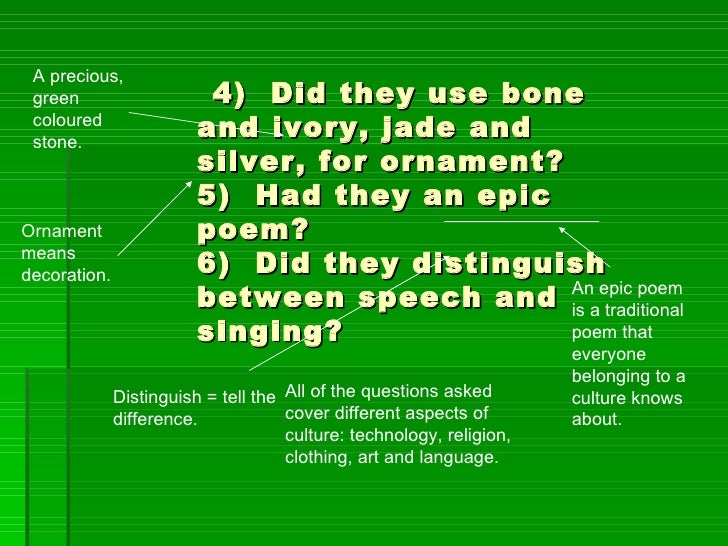 A precious, green coloured stone.

4) Did they use bone and ivory, jade and silver, for ornament?
5) Had they an epic poem?
6) Did they distinguish between speech and singing?

Ornament means decoration.

An epic poem is a traditional poem that everyone belonging to a culture knows about.

Distinguish = tell the difference.

All of the questions asked cover different aspects of culture: technology, religion, clothing, art and language.